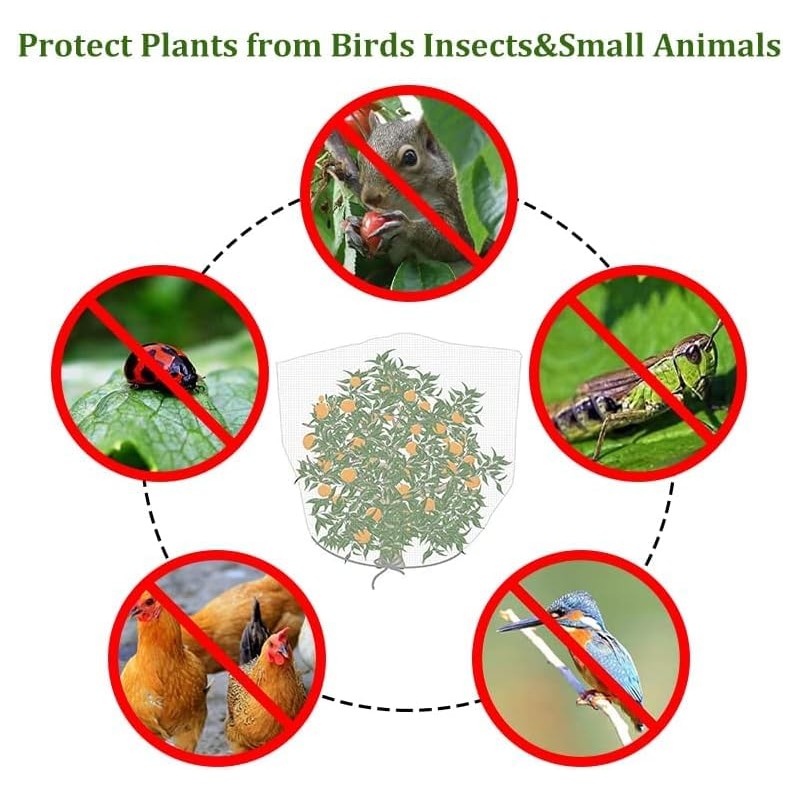 Protect Plants from Birds Insects&Small Animals